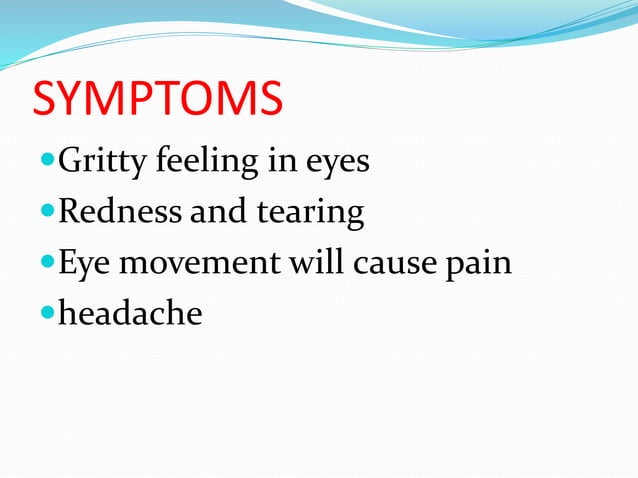 SYMPTOMS

- Gritty feeling in eyes
- Redness and tearing
- Eye movement will cause pain
- headache